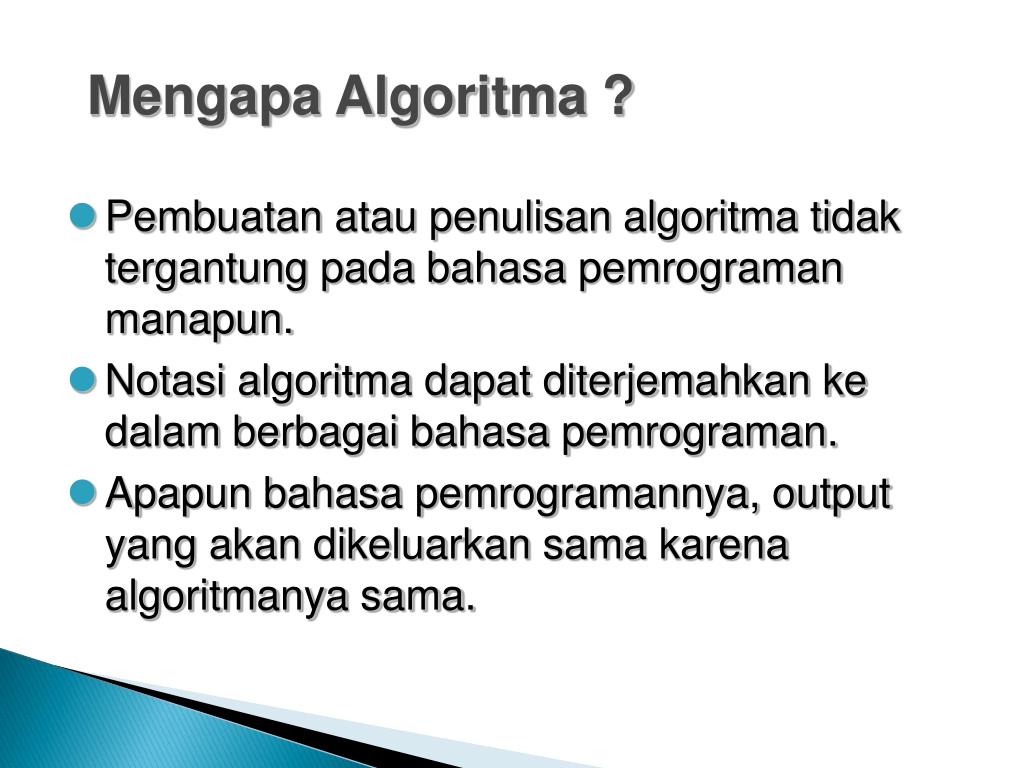 Mengapa Algoritma ?

Pembuatan atau penulisan algoritma tidak tergantung pada bahasa pemrograman manapun.

Notasi algoritma dapat diterjemahkan ke dalam berbagai bahasa pemrograman.

Apapun bahasa pemrogramannya, output yang akan dikeluarkan sama karena algoritmanya sama.